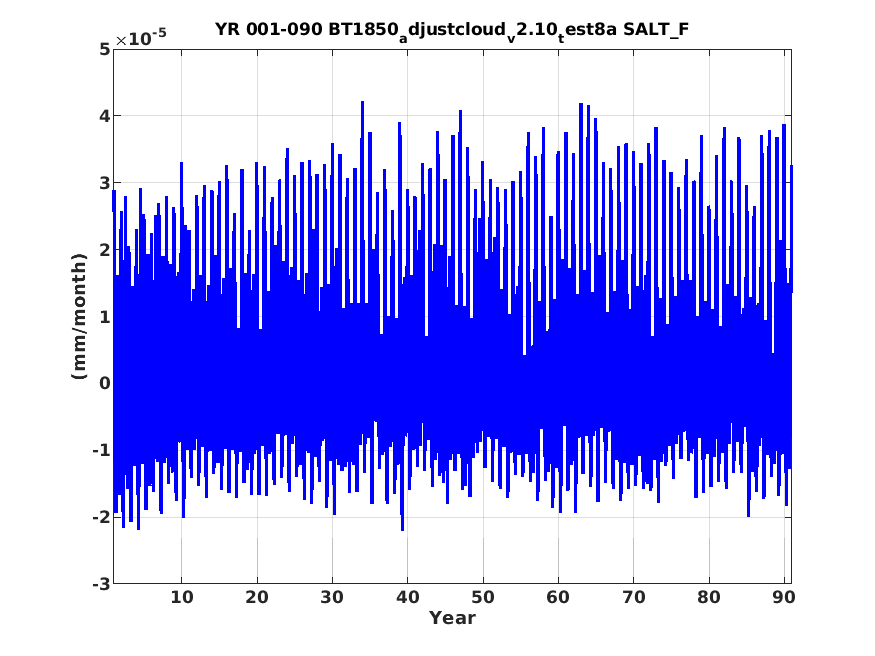 YR 001-090 BT1850$_a$djustcloud$_v$2.10$_t$est8a SALT_F

$\times 10^{-5}$

5
4
3
2
1
0
-1
-2
-3

(mm/month)

10 20 30 40 50 60 70 80 90

Year